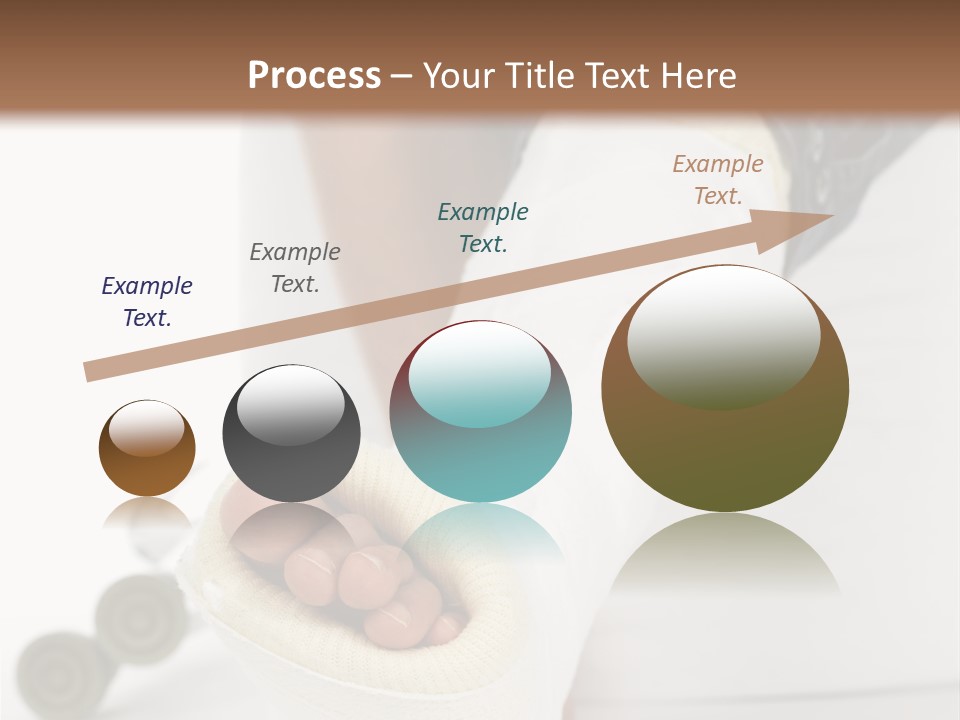 Process – Your Title Text Here

Example Text.

Example Text.

Example Text.

Example Text.